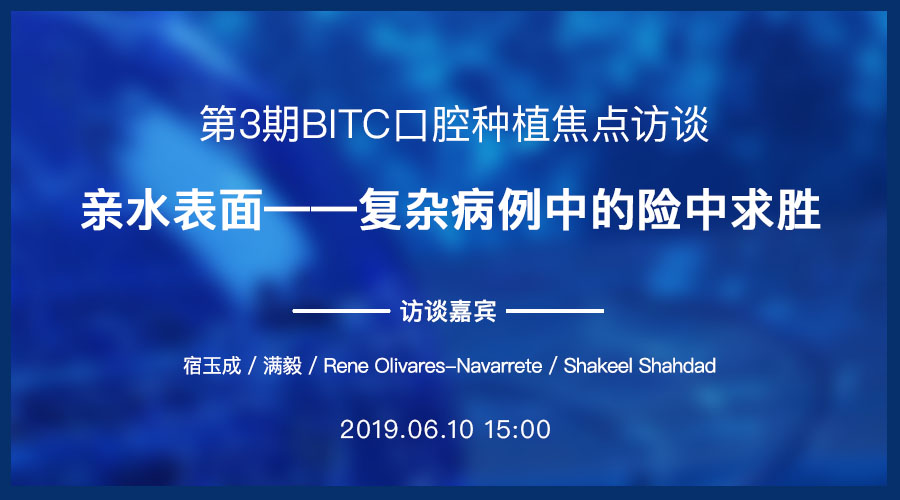 第3期BITC口腔种植焦点访谈

亲水表面——复杂病例中的险中求胜

访谈嘉宾

宿玉成 / 满毅 / Rene Olivares-Navarrete / Shakeel Shahdad

2019.06.10 15:00